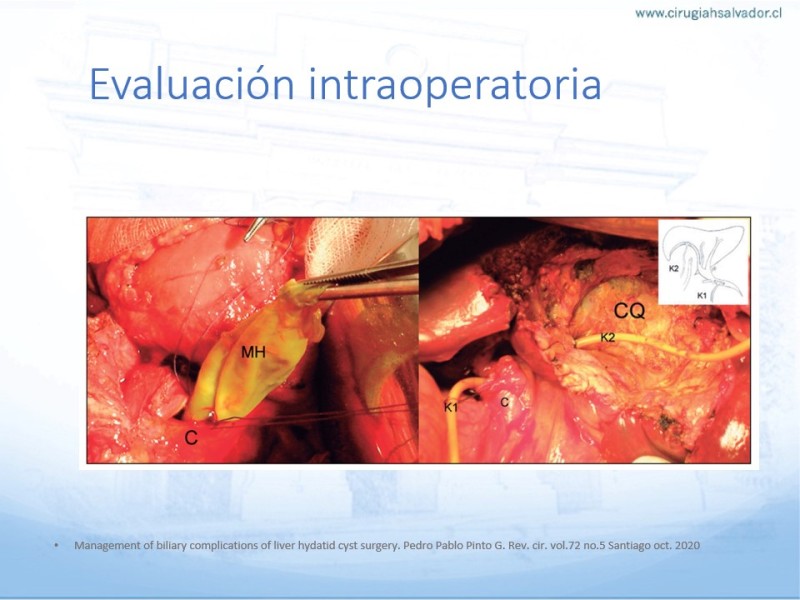 www.cirugiahsalvador.cl

Evaluación intraoperatoria

MH

C

K2

K1

CQ

K2

K1

C

• Management of biliary complications of liver hydatid cyst surgery. Pedro Pablo Pinto G. Rev. cir. vol.72 no.5 Santiago oct. 2020